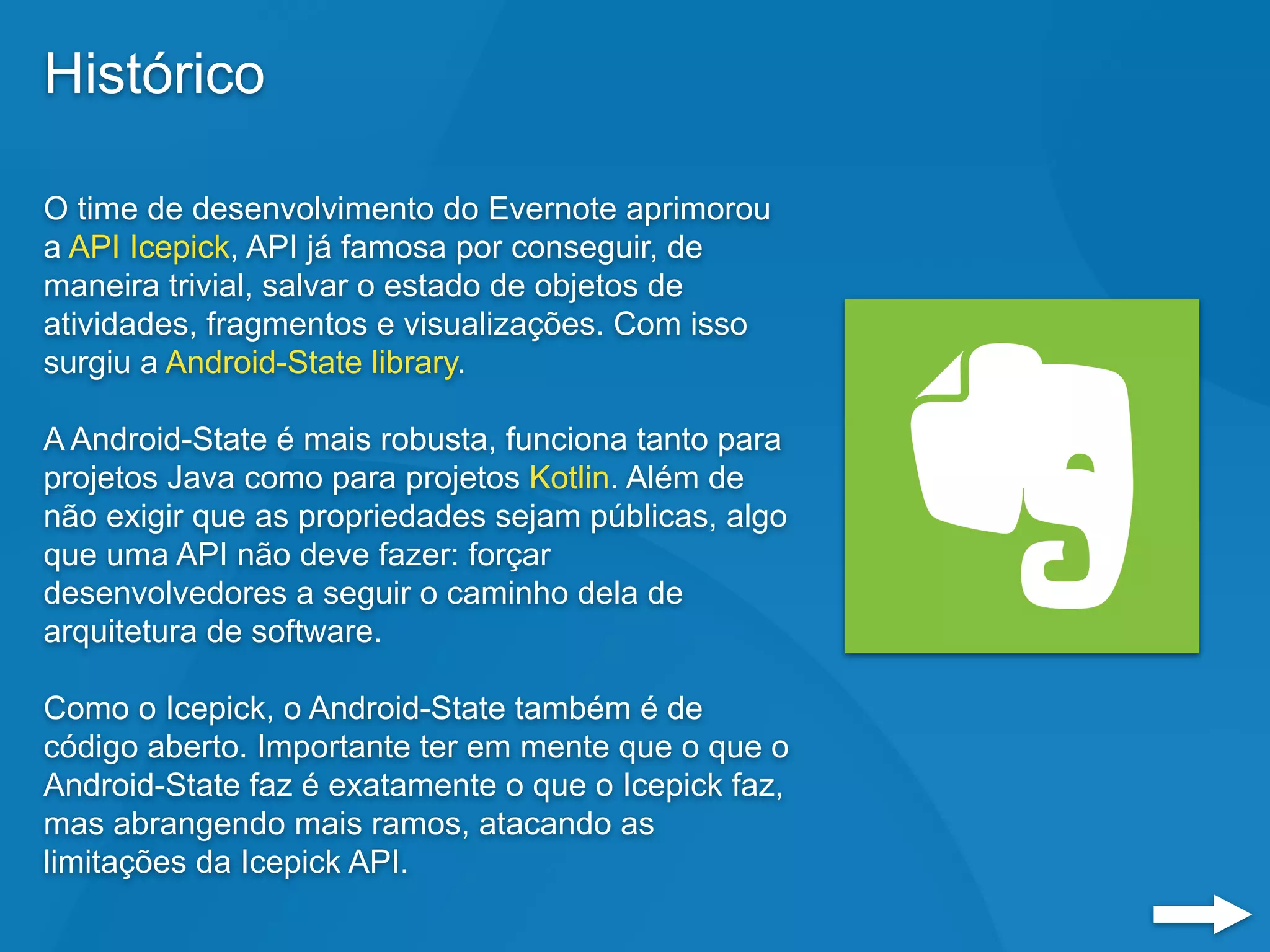 Histórico

O time de desenvolvimento do Evernote aprimorou a API Icepick, API já famosa por conseguir, de maneira trivial, salvar o estado de objetos de atividades, fragmentos e visualizações. Com isso surgiu a Android-State library.

A Android-State é mais robusta, funciona tanto para projetos Java como para projetos Kotlin. Além de não exigir que as propriedades sejam públicas, algo que uma API não deve fazer: forçar desenvolvedores a seguir o caminho dela de arquitetura de software.

Como o Icepick, o Android-State também é de código aberto. Importante ter em mente que o que o Android-State faz é exatamente o que o Icepick faz, mas abrangendo mais ramos, atacando as limitações da Icepick API.